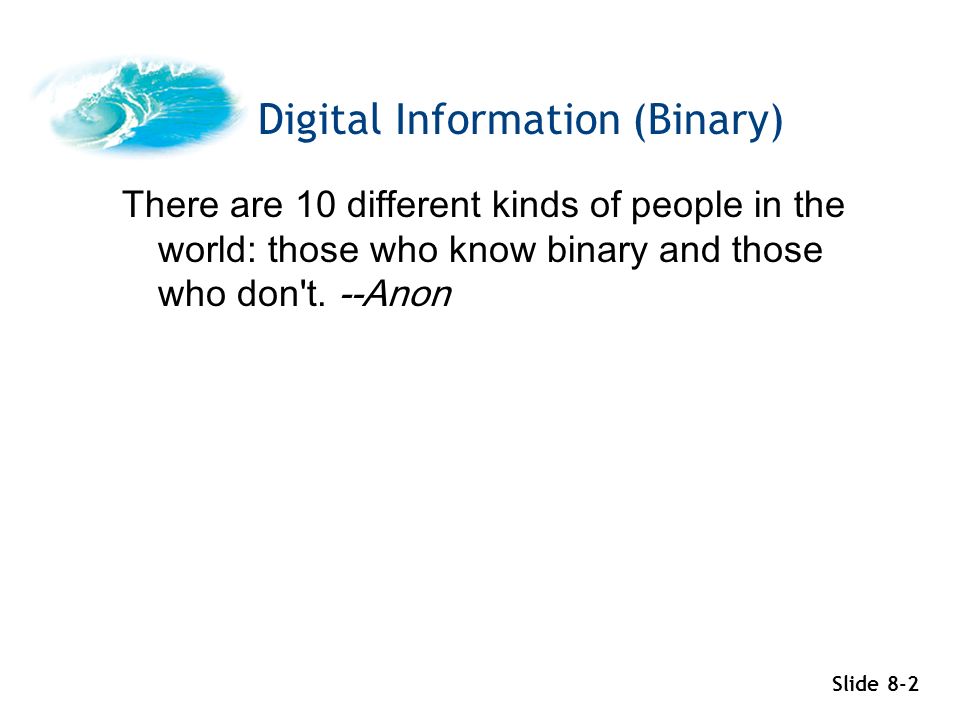 Digital Information (Binary)

There are 10 different kinds of people in the world: those who know binary and those who don't. --Anon

Slide 8-2